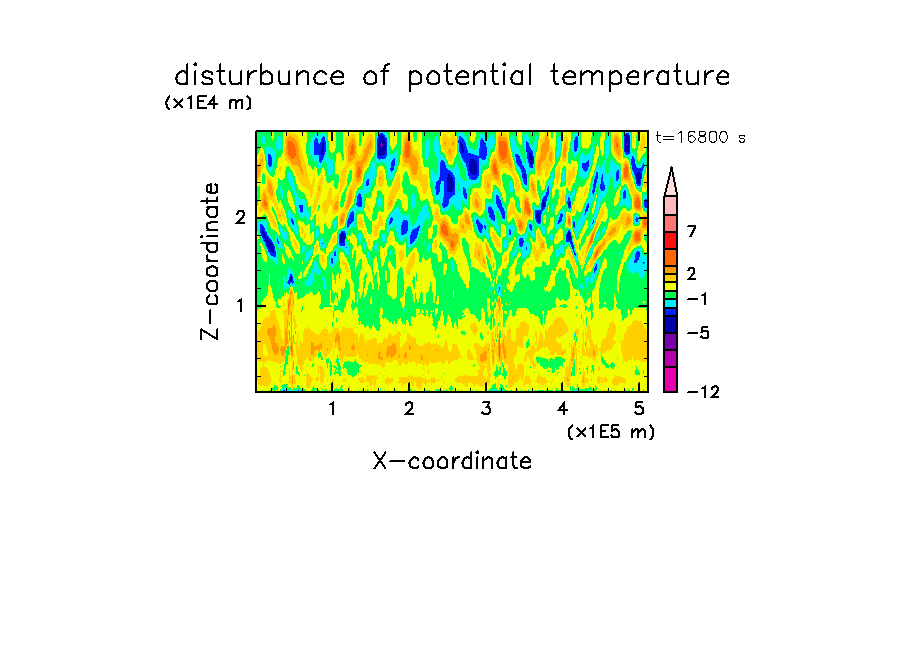 disturbunce of potential temperature

(x1E4 m)

t=16800 s

Z-coordinate

2

1

7

2

−1

−5

−12

1 2 3 4 5

(x1E5 m)

X-coordinate